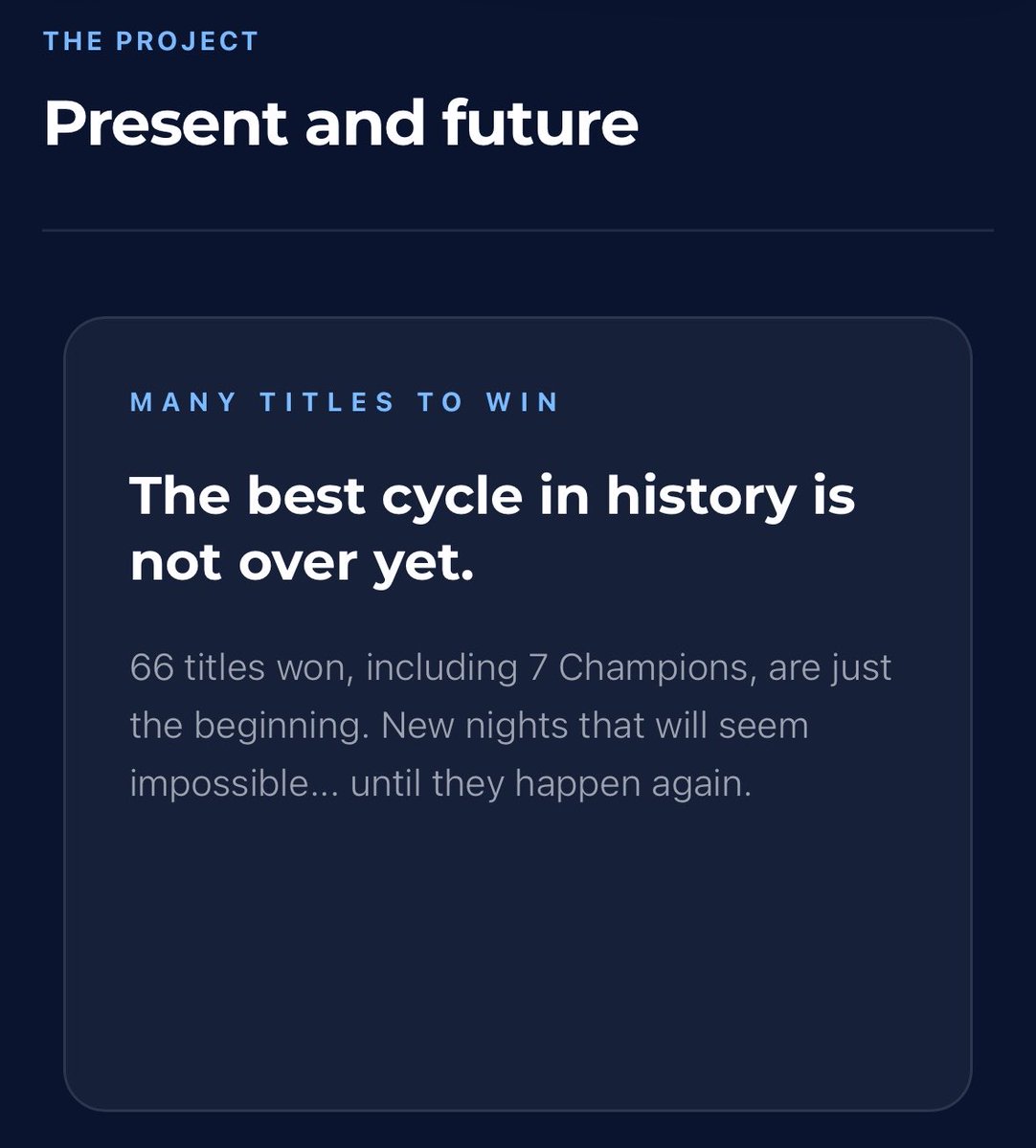 THE PROJECT

Present and future

MANY TITLES TO WIN

The best cycle in history is not over yet.

66 titles won, including 7 Champions, are just the beginning. New nights that will seem impossible... until they happen again.